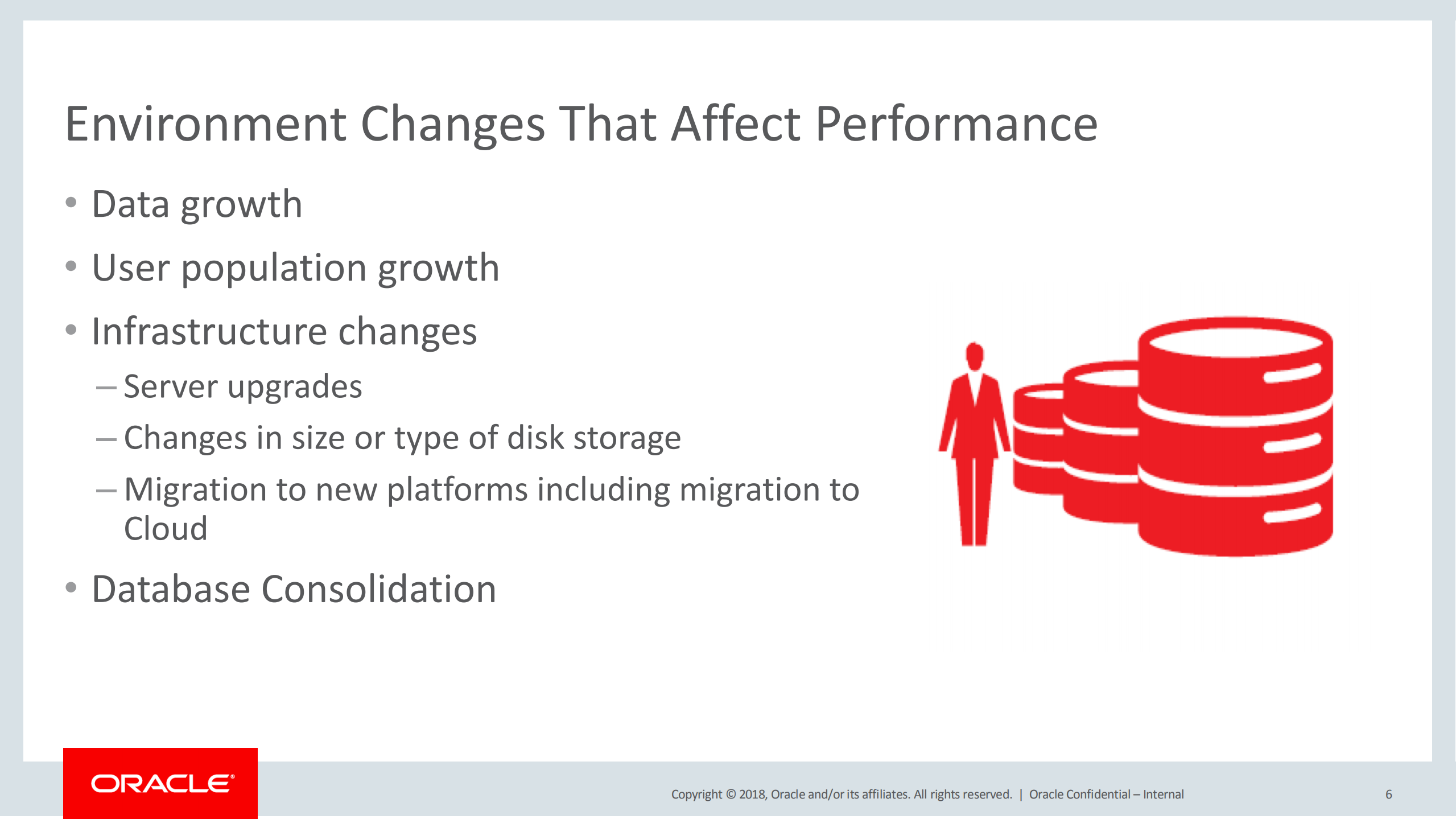 Environment Changes That Affect Performance

• Data growth
• User population growth
• Infrastructure changes
– Server upgrades
– Changes in size or type of disk storage
– Migration to new platforms including migration to Cloud
• Database Consolidation

ORACLE®

Copyright © 2018, Oracle and/or its affiliates. All rights reserved. | Oracle Confidential – Internal

6